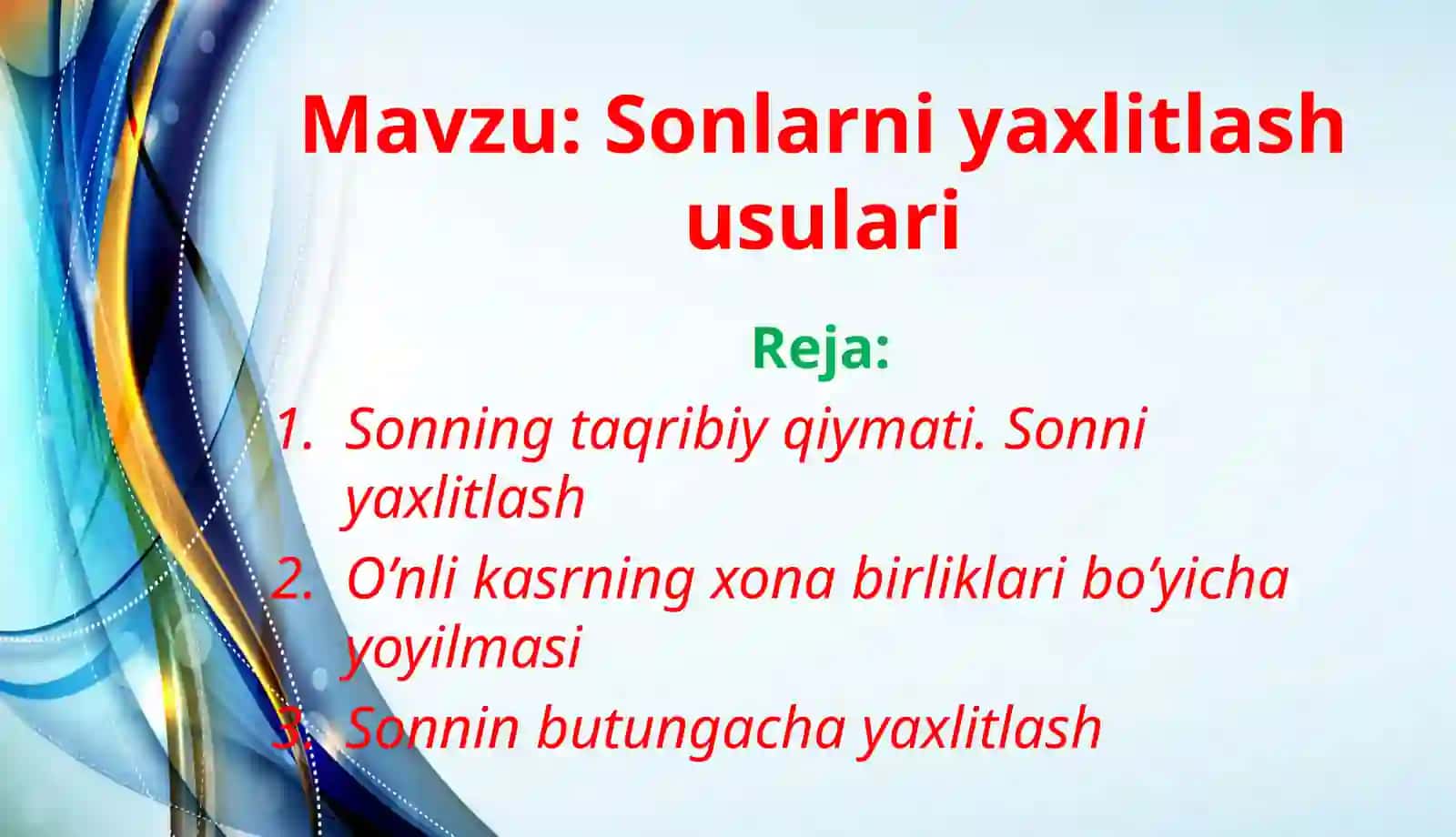 Mavzu: Sonlarni yaxlitlash usulari

Reja:

1. Sonning taqribiy qiymati. Sonni yaxlitlash
2. O’nli kasrning xona birliklari bo’yicha yoyilmasi
3. Sonnin butungacha yaxlitlash